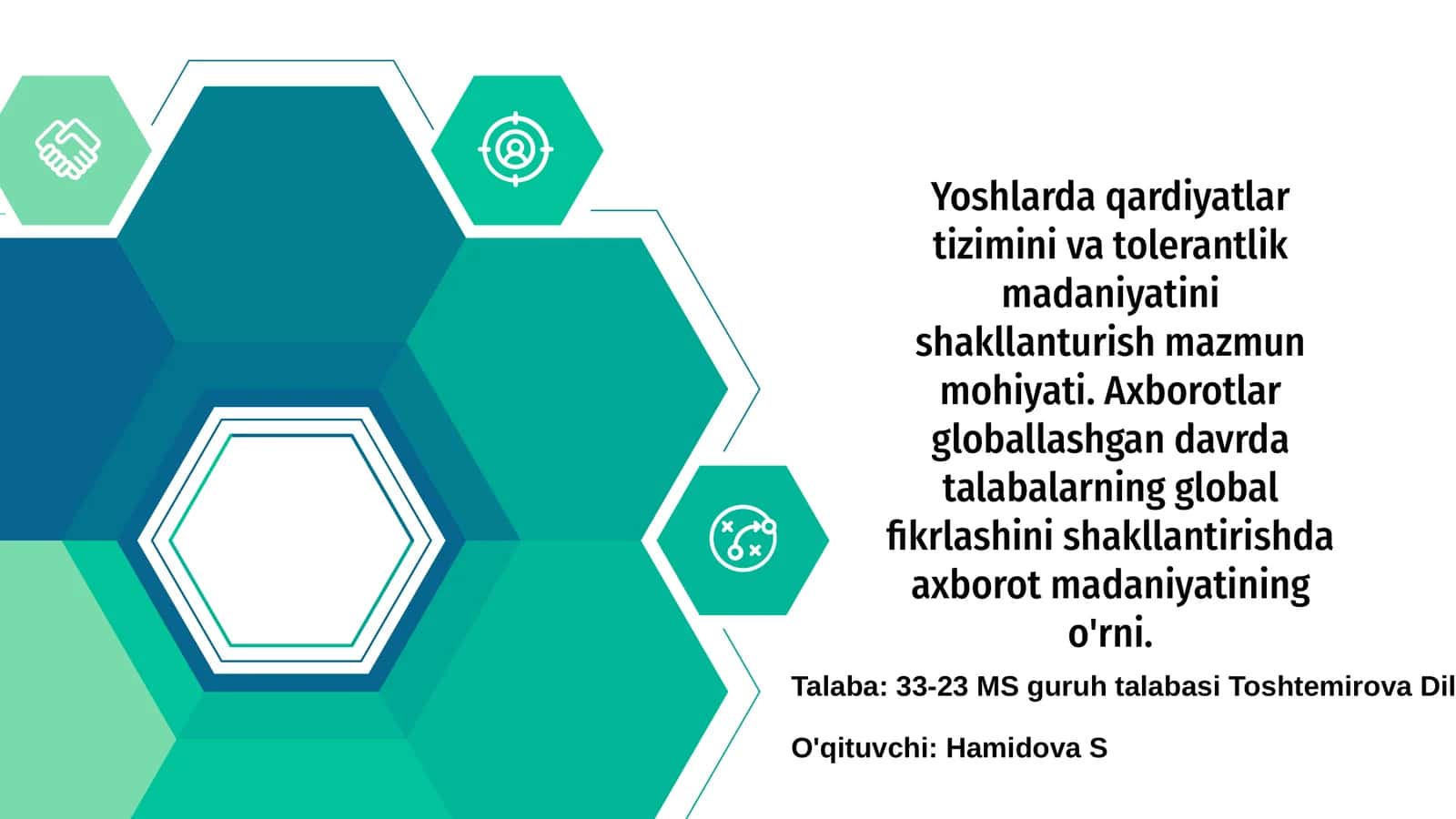 Yoshlarda qardiyatlar tizimini va tolerantlik madaniyatini shakllanturish mazmun mohiyati. Axborotlar globallashgan davrda talabalarning global fikrlashini shakllantirishda axborot madaniyatining o'rni.

Talaba: 33-23 MS guruh talabasi Toshtemirova Dil

O'qituvchi: Hamidova S